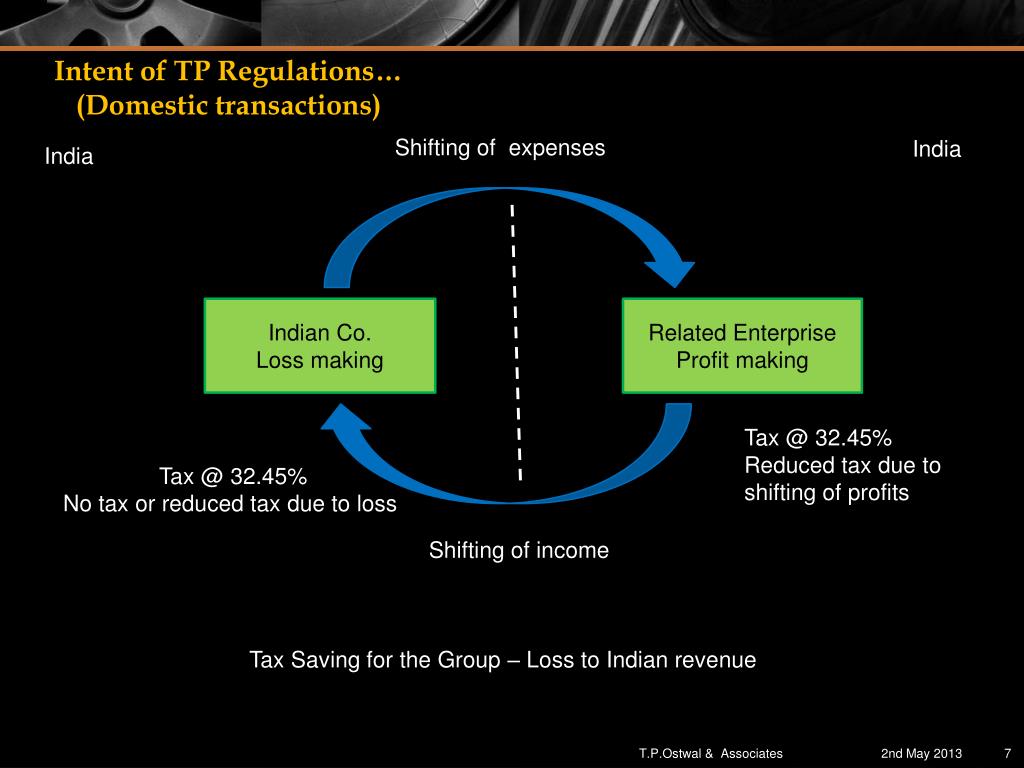 Intent of TP Regulations…
(Domestic transactions)

India

Shifting of expenses

India

Indian Co.
Loss making

Related Enterprise
Profit making

Tax @ 32.45%
No tax or reduced tax due to loss

Tax @ 32.45%
Reduced tax due to shifting of profits

Shifting of income

Tax Saving for the Group – Loss to Indian revenue

T.P.Ostwal & Associates

2nd May 2013

7